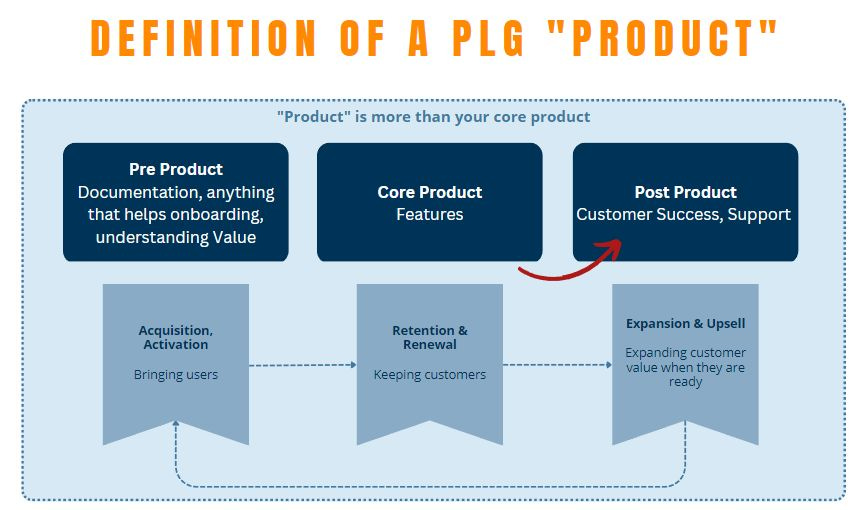 DEFINITION OF A PLG "PRODUCT"

"Product" is more than your core product

Pre Product
Documentation, anything that helps onboarding, understanding Value

Core Product
Features

Post Product
Customer Success, Support

Acquisition, Activation

Bringing users

Retention & Renewal

Keeping customers

Expansion & Upsell

Expanding customer value when they are ready